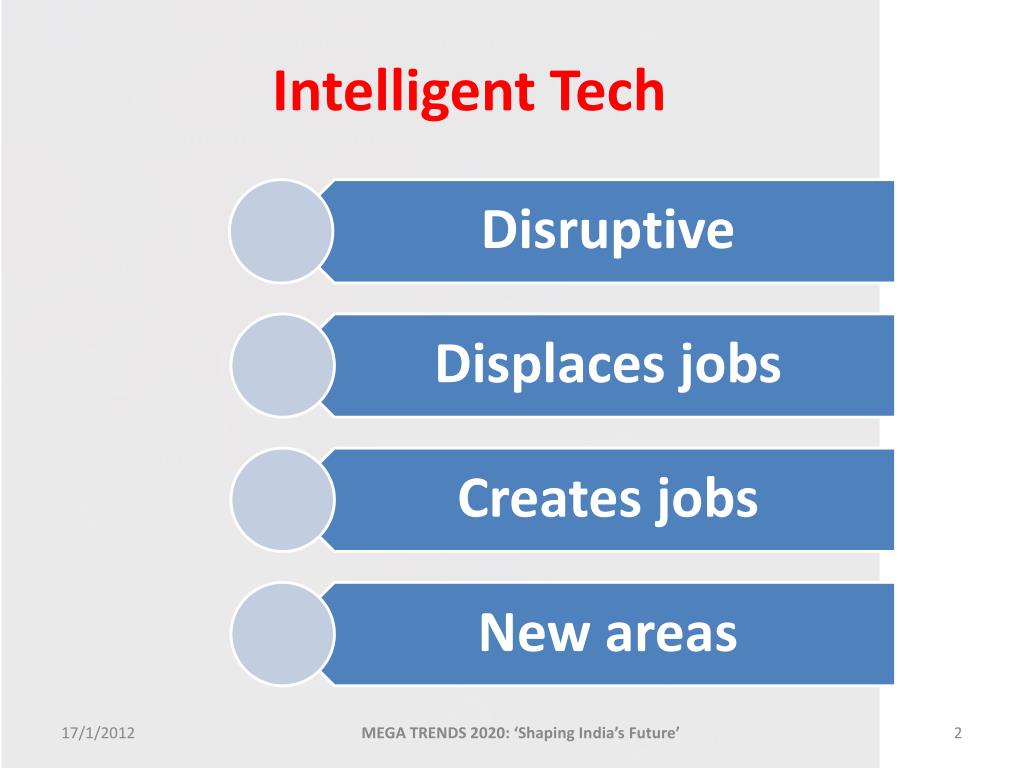 Intelligent Tech

Disruptive

Displaces jobs

Creates jobs

New areas

17/1/2012

MEGA TRENDS 2020: ‘Shaping India’s Future’

2